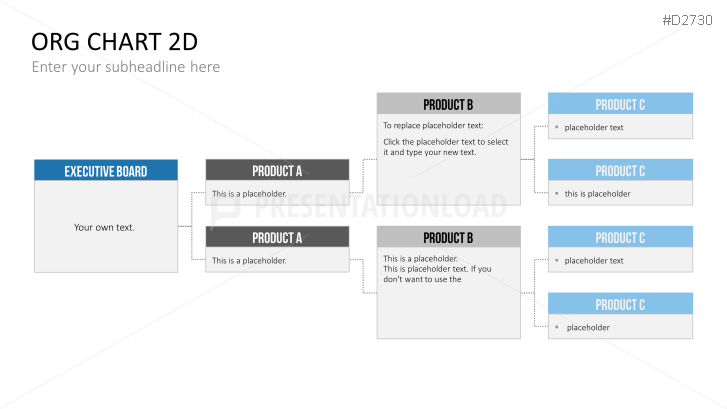 #D2730

ORG CHART 2D

Enter your subheadline here

EXECUTIVE BOARD

Your own text.

PRODUCT A

This is a placeholder.

PRODUCT A

This is a placeholder.

PRODUCT B

To replace placeholder text:

Click the placeholder text to select it and type your new text.

PRODUCT B

This is a placeholder.
This is placeholder text. If you don't want to use the

PRODUCT C

placeholder text

PRODUCT C

this is placeholder

PRODUCT C

placeholder text

PRODUCT C

placeholder

PRESENTATIONLOAD